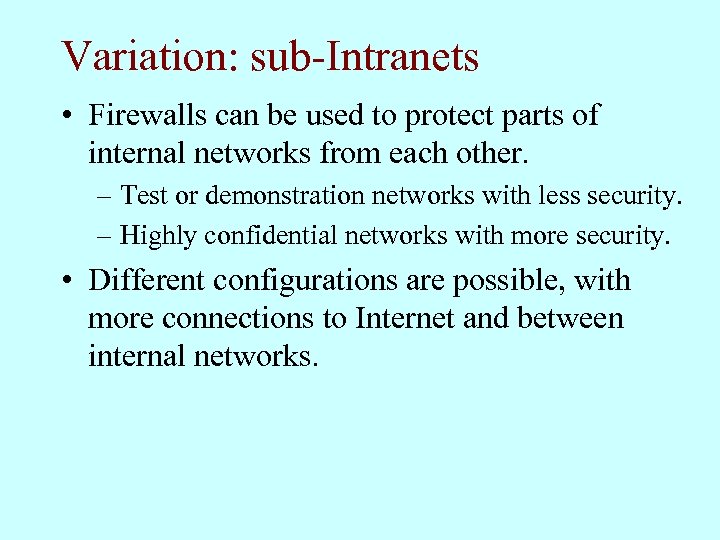 Variation: sub-Intranets

• Firewalls can be used to protect parts of internal networks from each other.
– Test or demonstration networks with less security.
– Highly confidential networks with more security.

• Different configurations are possible, with more connections to Internet and between internal networks.